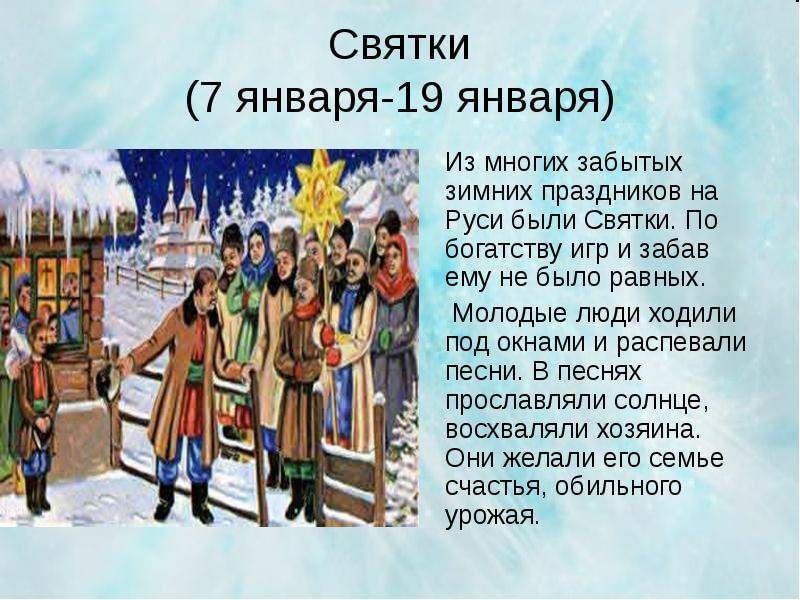 Святки
(7 января-19 января)

Из многих забытых зимних праздников на Руси были Святки. По богатству игр и забав ему не было равных.

Молодые люди ходили под окнами и распевали песни. В песнях прославляли солнце, восхваляли хозяина. Они желали его семье счастья, обильного урожая.